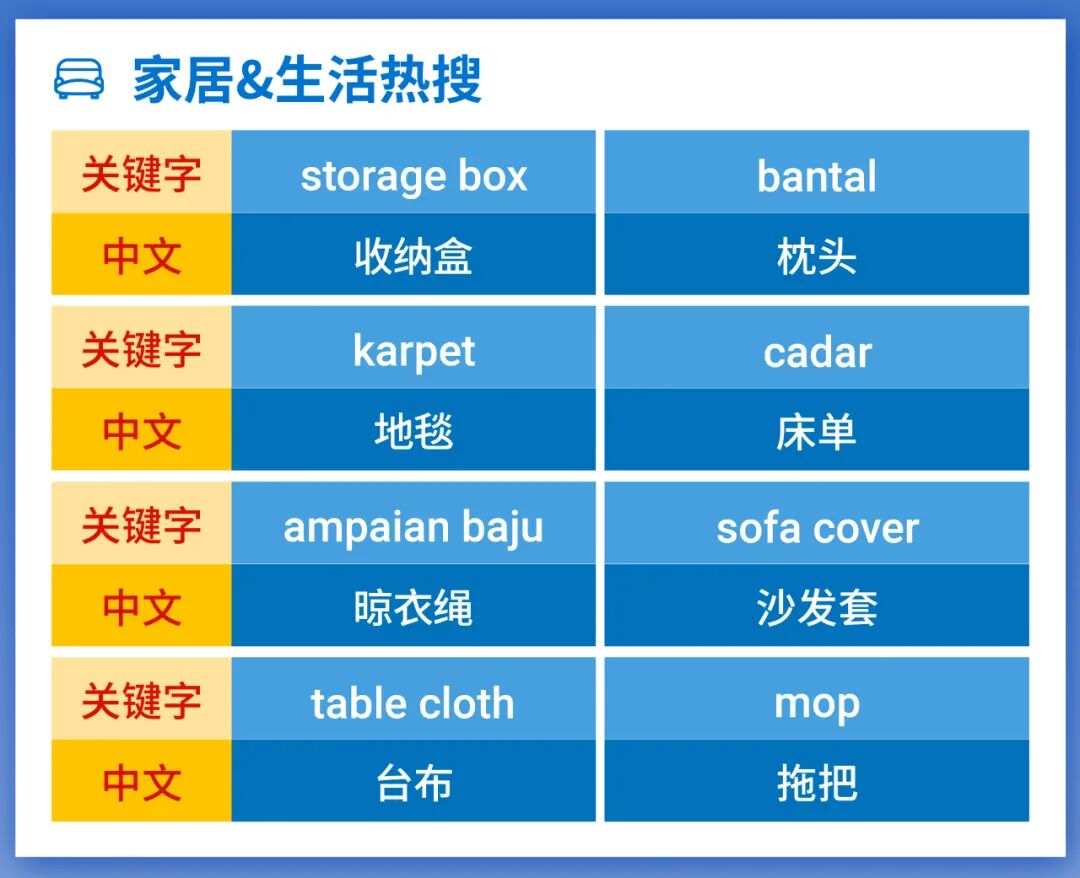 家居&生活热搜

| 关键字 | storage box | bantal |
|---|---|---|
| 中文 | 收纳盒 | 枕头 |
| 关键字 | karpet | cadar |
| 中文 | 地毯 | 床单 |
| 关键字 | ampaian baju | sofa cover |
| 中文 | 晾衣绳 | 沙发套 |
| 关键字 | table cloth | mop |
| 中文 | 台布 | 拖把 |